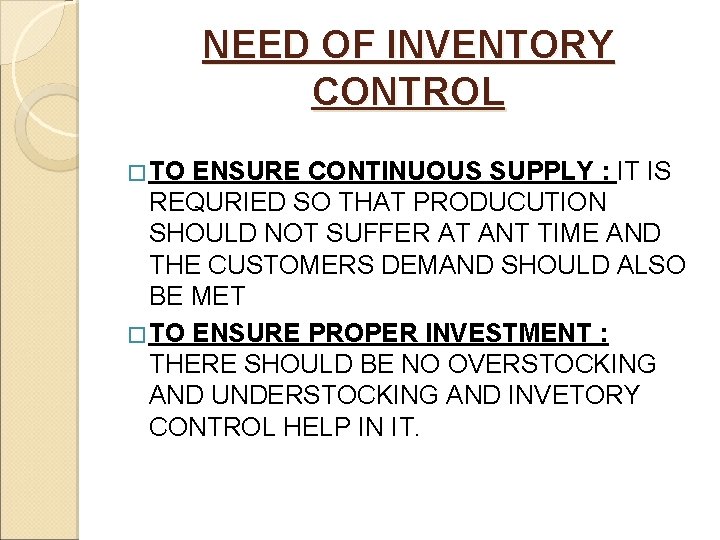 NEED OF INVENTORY CONTROL

□ TO ENSURE CONTINUOUS SUPPLY : IT IS REQURIED SO THAT PRODUCUTION SHOULD NOT SUFFER AT ANT TIME AND THE CUSTOMERS DEMAND SHOULD ALSO BE MET

□ TO ENSURE PROPER INVESTMENT : THERE SHOULD BE NO OVERSTOCKING AND UNDERSTOCKING AND INVETORY CONTROL HELP IN IT.